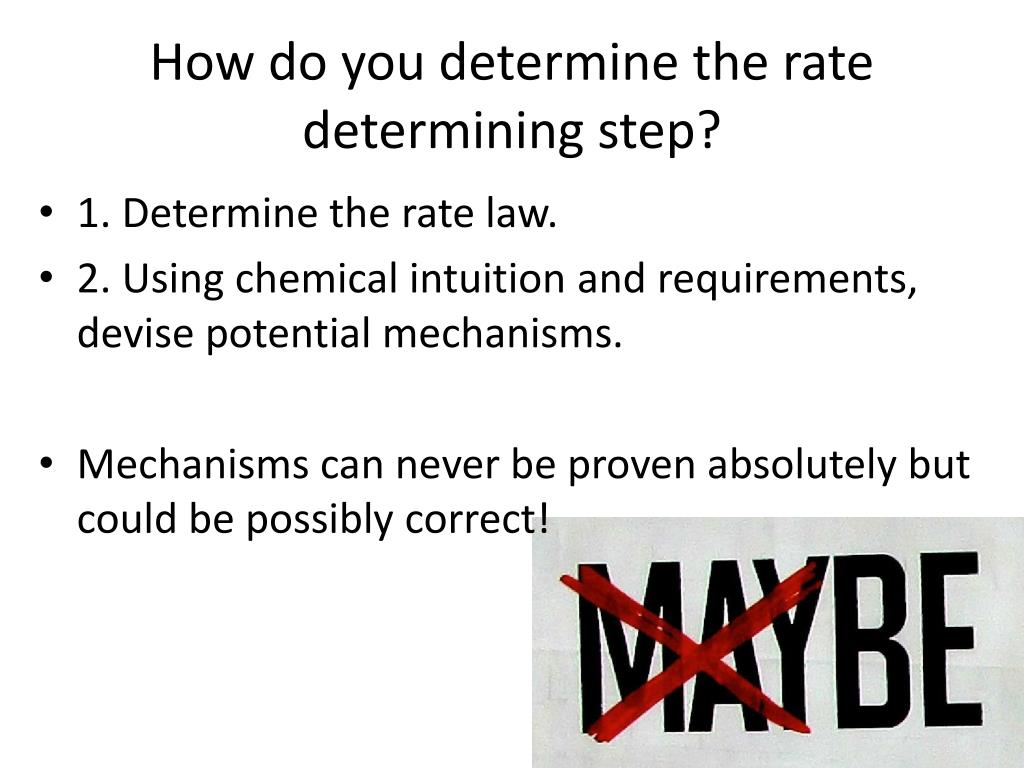 How do you determine the rate determining step?

• 1. Determine the rate law.
• 2. Using chemical intuition and requirements, devise potential mechanisms.

• Mechanisms can never be proven absolutely but could be possibly correct!

MAYBE